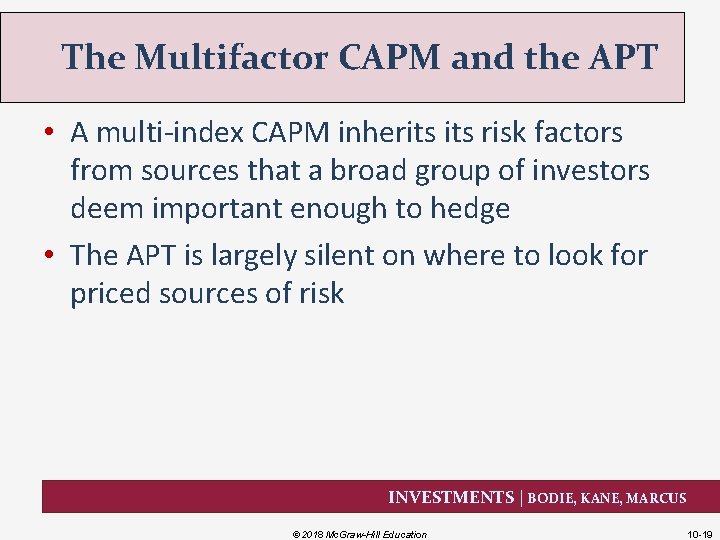 The Multifactor CAPM and the APT

• A multi-index CAPM inherits its risk factors from sources that a broad group of investors deem important enough to hedge

• The APT is largely silent on where to look for priced sources of risk

INVESTMENTS | BODIE, KANE, MARCUS

© 2018 McGraw-Hill Education

10-19